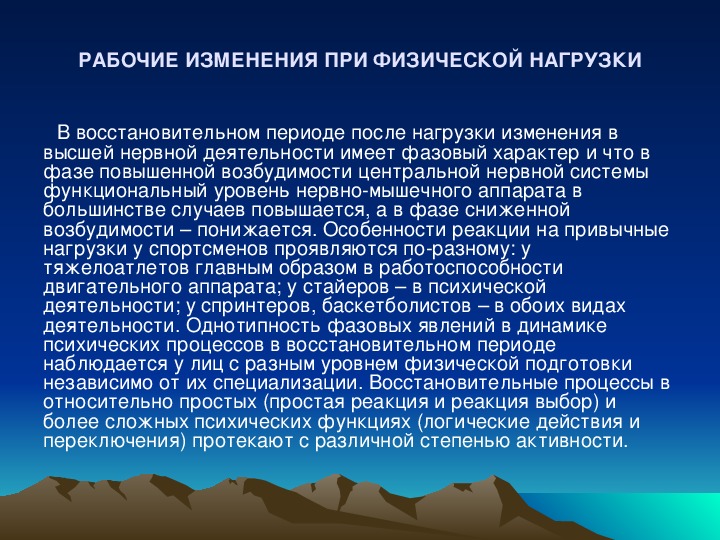 РАБОЧИЕ ИЗМЕНЕНИЯ ПРИ ФИЗИЧЕСКОЙ НАГРУЗКИ

В восстановительном периоде после нагрузки изменения в высшей нервной деятельности имеет фазовый характер и что в фазе повышенной возбудимости центральной нервной системы функциональный уровень нервно-мышечного аппарата в большинстве случаев повышается, а в фазе сниженной возбудимости – понижается. Особенности реакции на привычные нагрузки у спортсменов проявляются по-разному: у тяжелоатлетов главным образом в работоспособности двигательного аппарата; у стайеров – в психической деятельности; у спринтеров, баскетболистов – в обоих видах деятельности. Однотипность фазовых явлений в динамике психических процессов в восстановительном периоде наблюдается у лиц с разным уровнем физической подготовки независимо от их специализации. Восстановительные процессы в относительно простых (простая реакция и реакция выбор) и более сложных психических функциях (логические действия и переключения) протекают с различной степенью активности.